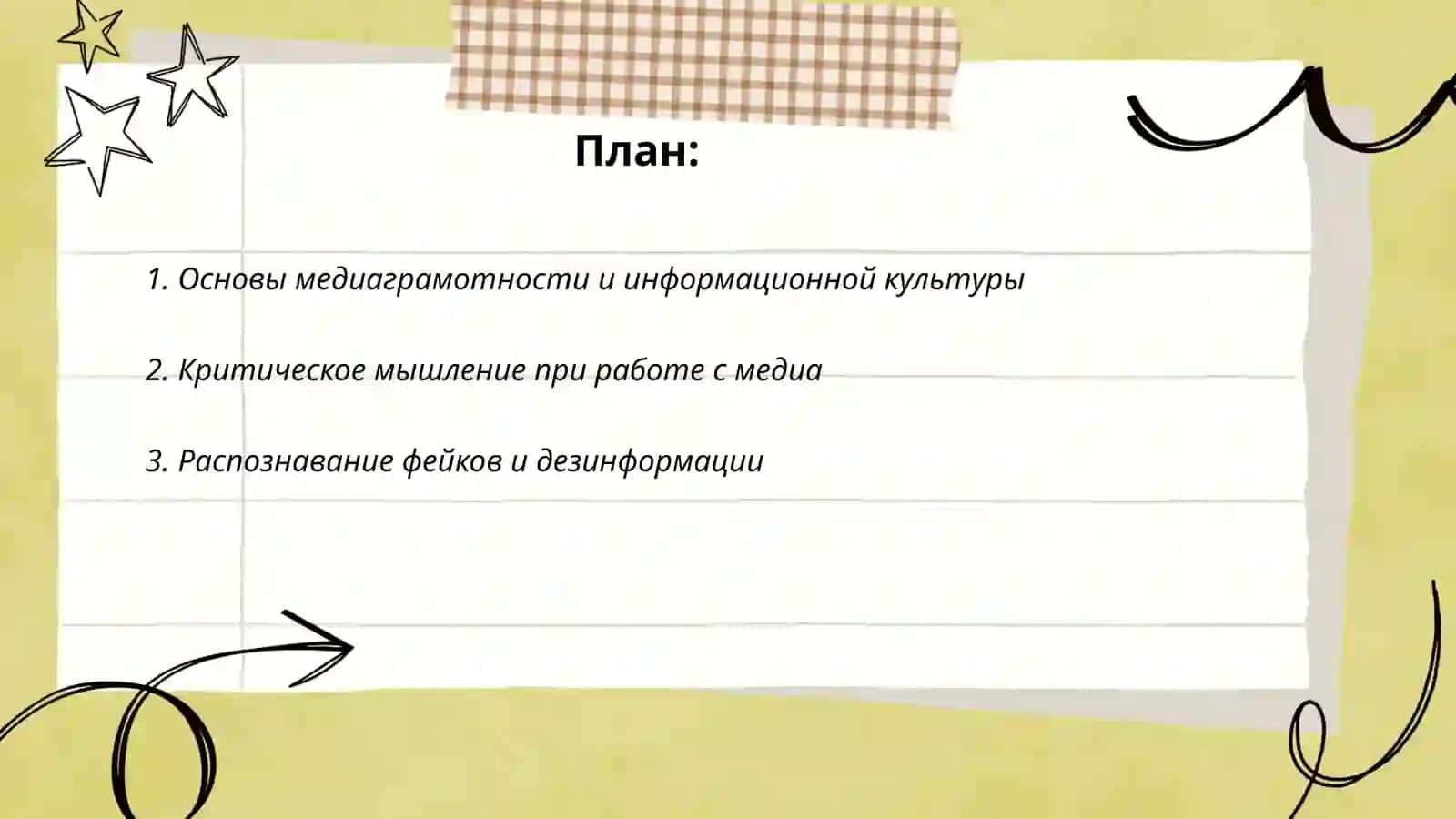 План:

1. Основы медиаграмотности и информационной культуры

2. Критическое мышление при работе с медиа

3. Распознавание фейков и дезинформации